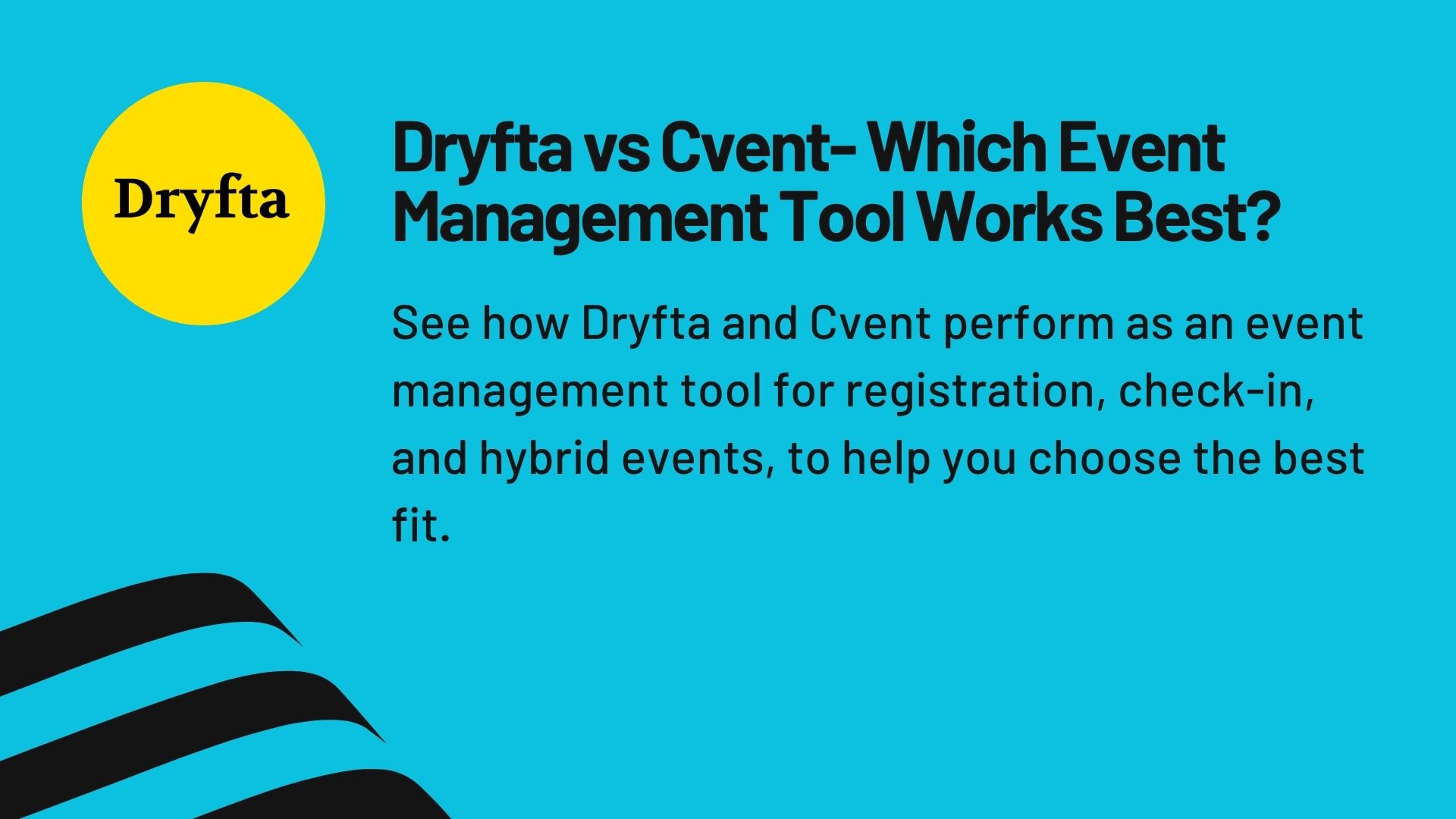 Dryfta

Dryfta vs Cvent- Which Event Management Tool Works Best?

See how Dryfta and Cvent perform as an event management tool for registration, check-in, and hybrid events, to help you choose the best fit.